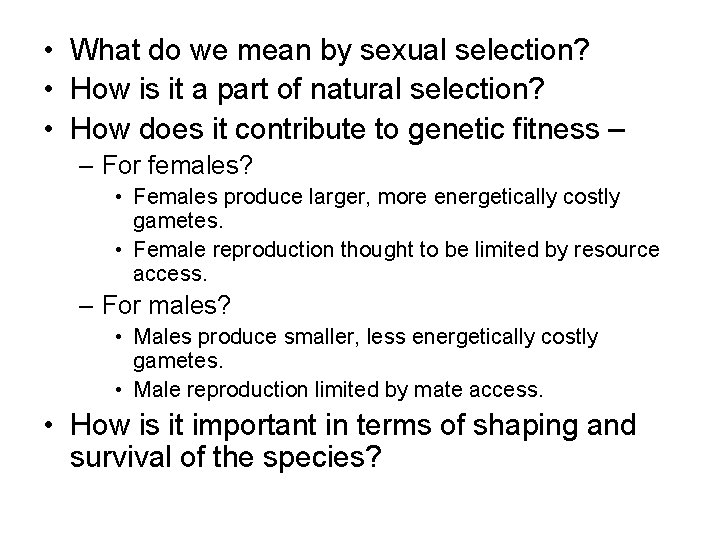 • What do we mean by sexual selection?
• How is it a part of natural selection?
• How does it contribute to genetic fitness –
– For females?
• Females produce larger, more energetically costly gametes.
• Female reproduction thought to be limited by resource access.
– For males?
• Males produce smaller, less energetically costly gametes.
• Male reproduction limited by mate access.
• How is it important in terms of shaping and survival of the species?